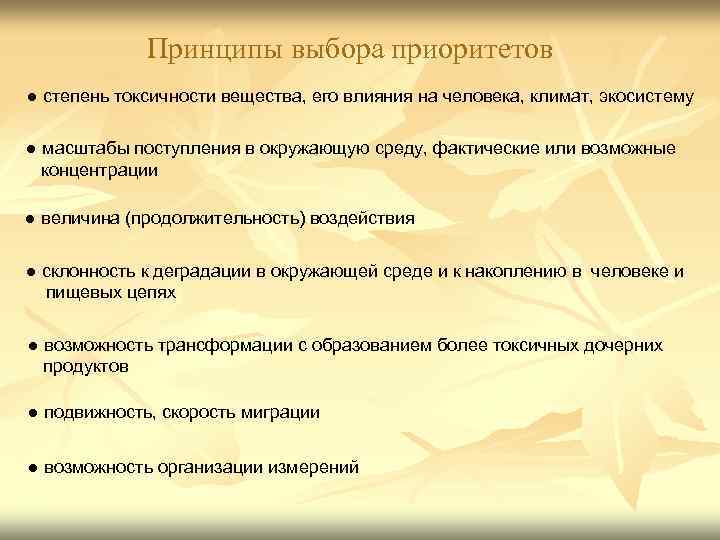 Принципы выбора приоритетов

● степень токсичности вещества, его влияния на человека, климат, экосистему

● масштабы поступления в окружающую среду, фактические или возможные концентрации

● величина (продолжительность) воздействия

● склонность к деградации в окружающей среде и к накоплению в человеке и пищевых цепях

● возможность трансформации с образованием более токсичных дочерних продуктов

● подвижность, скорость миграции

● возможность организации измерений